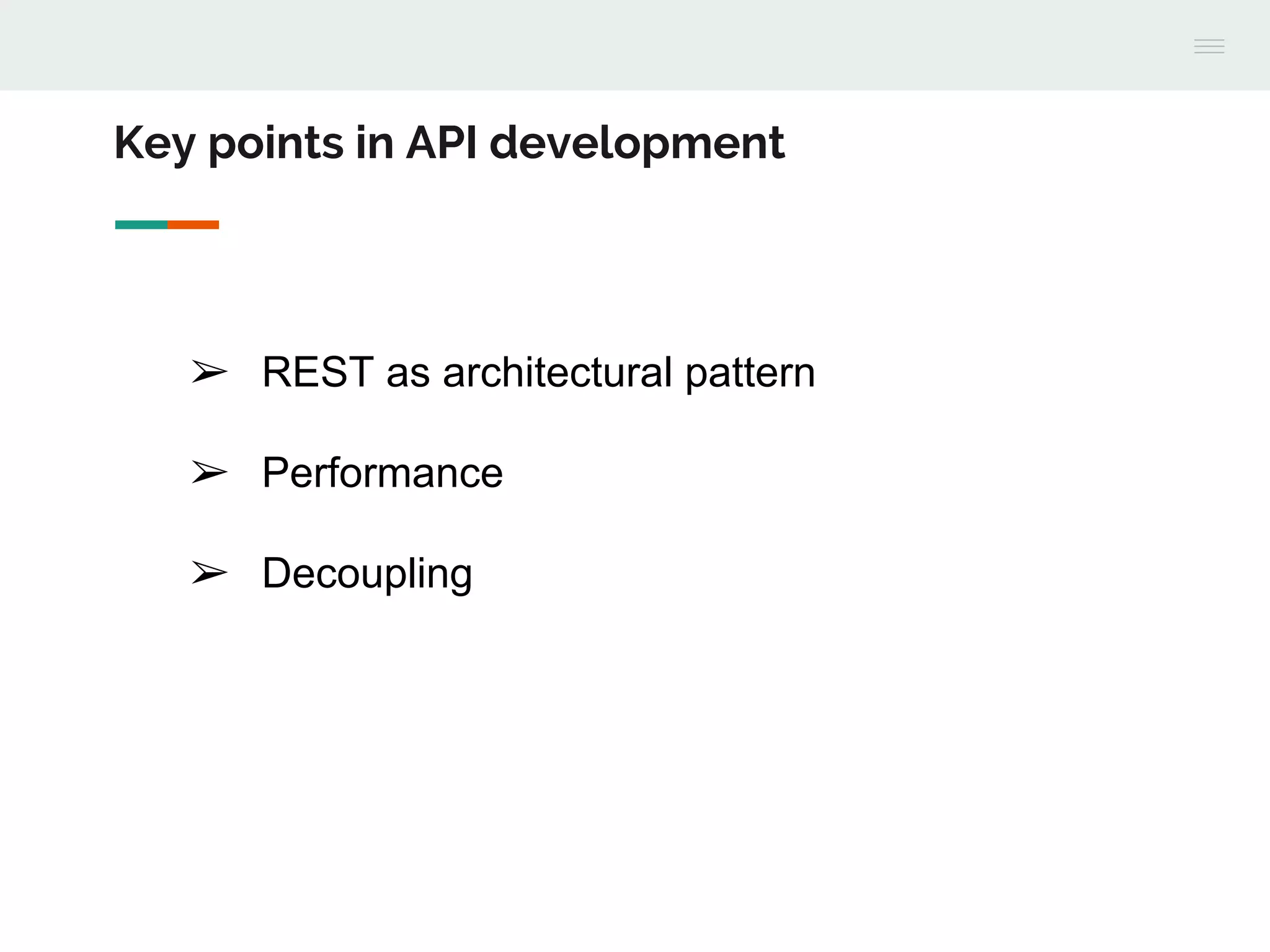 Key points in API development

➢ REST as architectural pattern

➢ Performance

➢ Decoupling